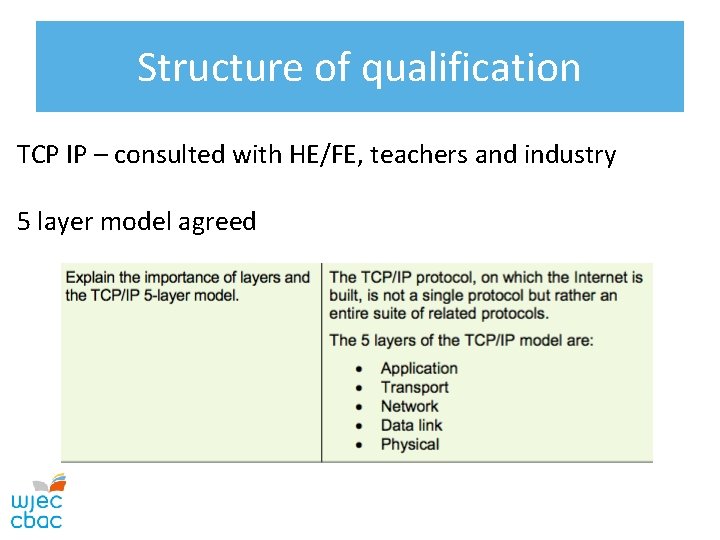 Structure of qualification

TCP IP – consulted with HE/FE, teachers and industry

5 layer model agreed

| Explain the importance of layers and the TCP/IP 5-layer model. | The TCP/IP protocol, on which the Internet is built, is not a single protocol but rather an entire suite of related protocols. The 5 layers of the TCP/IP model are: • Application • Transport • Network • Data link • Physical |
|---|---|

wjec
cbac